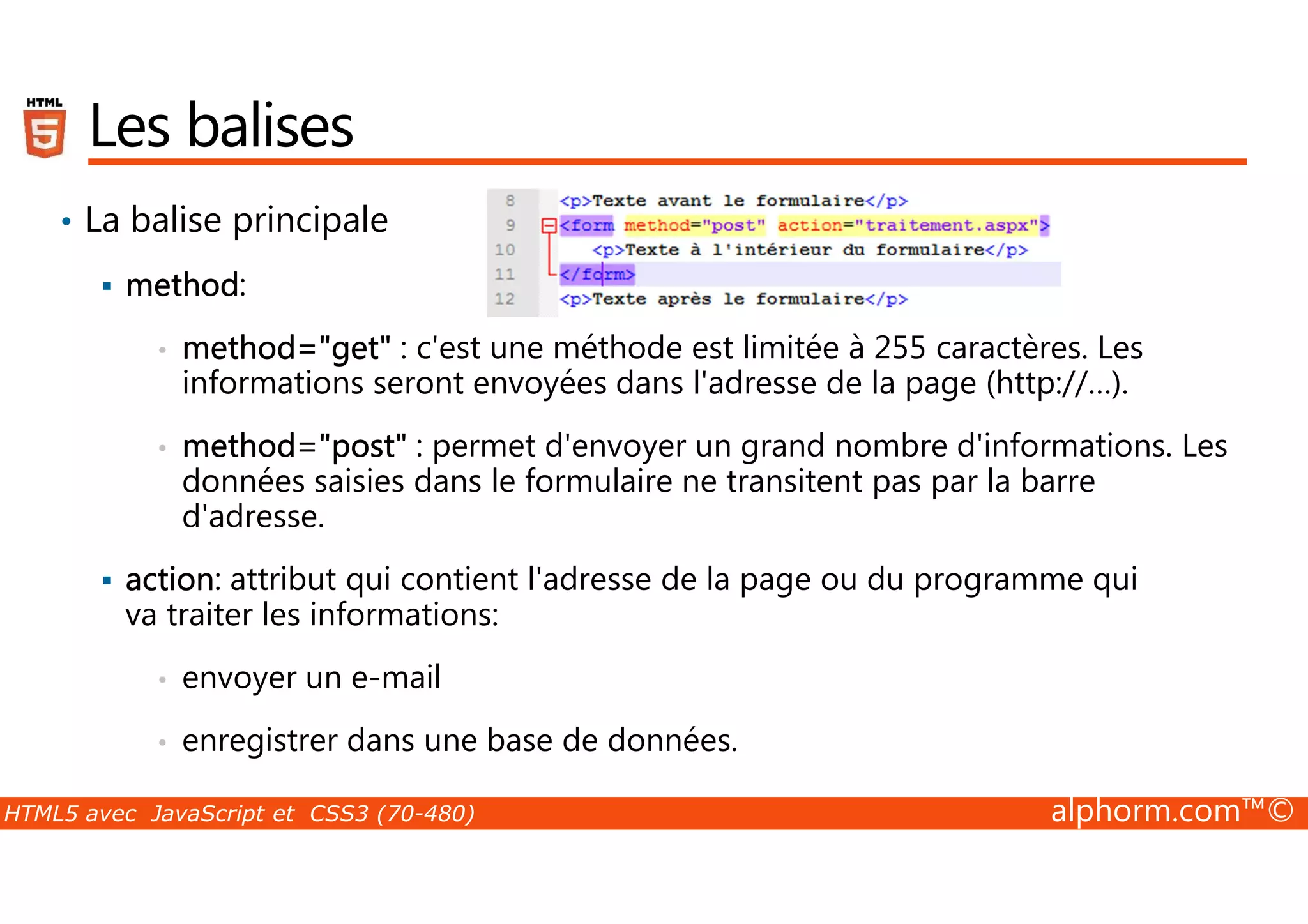 HTML 5

Les balises

• La balise principale

8 <p>Texte avant le formulaire</p>
9 <form method="post" action="traitement.aspx">
10 <p>Texte à l'intérieur du formulaire</p>
11 </form>
12 <p>Texte après le formulaire</p>

▪ method:

• method="get" : c'est une méthode est limitée à 255 caractères. Les informations seront envoyées dans l'adresse de la page (http://...).

• method="post" : permet d'envoyer un grand nombre d'informations. Les données saisies dans le formulaire ne transitent pas par la barre d'adresse.

▪ action: attribut qui contient l'adresse de la page ou du programme qui va traiter les informations:

• envoyer un e-mail

• enregistrer dans une base de données.

HTML5 avec JavaScript et CSS3 (70-480)

alphorm.com™©